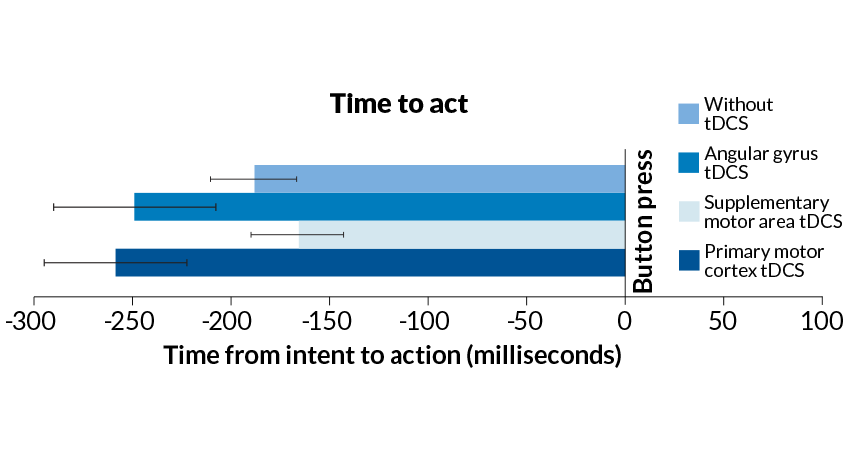 Time to act

Without tDCS

Angular gyrus tDCS

Supplementary motor area tDCS

Primary motor cortex tDCS

Button press

-300 -250 -200 -150 -100 -50 0 50 100

Time from intent to action (milliseconds)